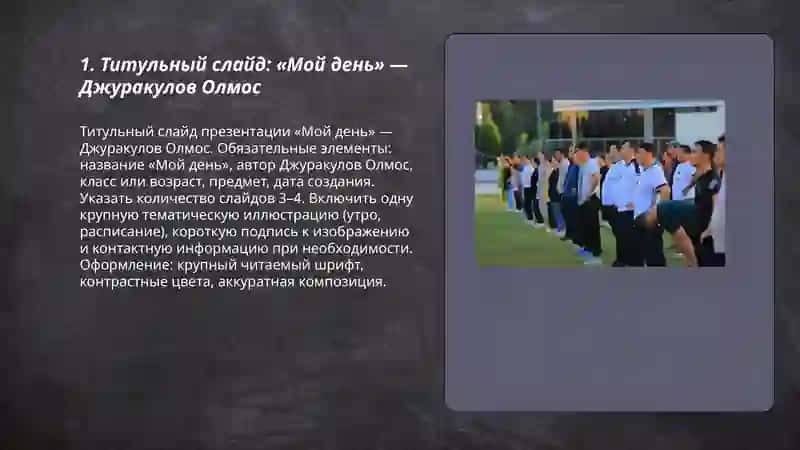 1. Титульный слайд: «Мой день» — Джуракулов Олмос

Титульный слайд презентации «Мой день» — Джуракулов Олмос. Обязательные элементы: название «Мой день», автор Джуракулов Олмос, класс или возраст, предмет, дата создания. Указать количество слайдов 3–4. Включить одну крупную тематическую иллюстрацию (утро, расписание), короткую подпись к изображению и контактную информацию при необходимости. Оформление: крупный читаемый шрифт, контрастные цвета, аккуратная композиция.